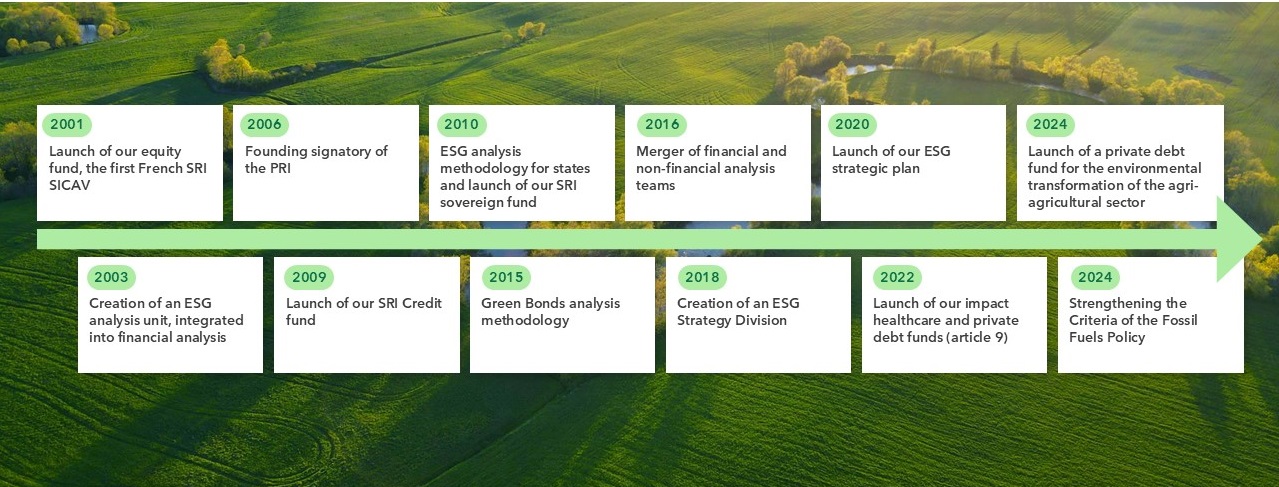 2001
Launch of our equity fund, the first French SRI SICAV

2006
Founding signatory of the PRI

2010
ESG analysis methodology for states and launch of our SRI sovereign fund

2016
Merger of financial and non-financial analysis teams

2020
Launch of our ESG strategic plan

2024
Launch of a private debt fund for the environmental transformation of the agri-agricultural sector

2003
Creation of an ESG analysis unit, integrated into financial analysis

2009
Launch of our SRI Credit fund

2015
Green Bonds analysis methodology

2018
Creation of an ESG Strategy Division

2022
Launch of our impact healthcare and private debt funds (article 9)

2024
Strengthening the Criteria of the Fossil Fuels Policy